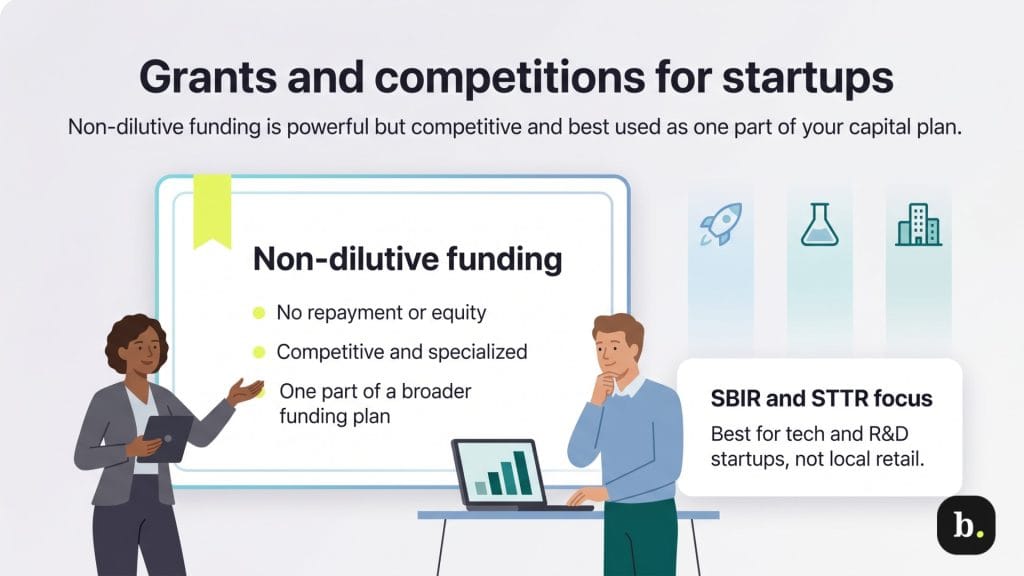 Grants and competitions for startups

Non-dilutive funding is powerful but competitive and best used as one part of your capital plan.

Non-dilutive funding

No repayment or equity

Competitive and specialized

One part of a broader funding plan

SBIR and STTR focus

Best for tech and R&D startups, not local retail.

b.